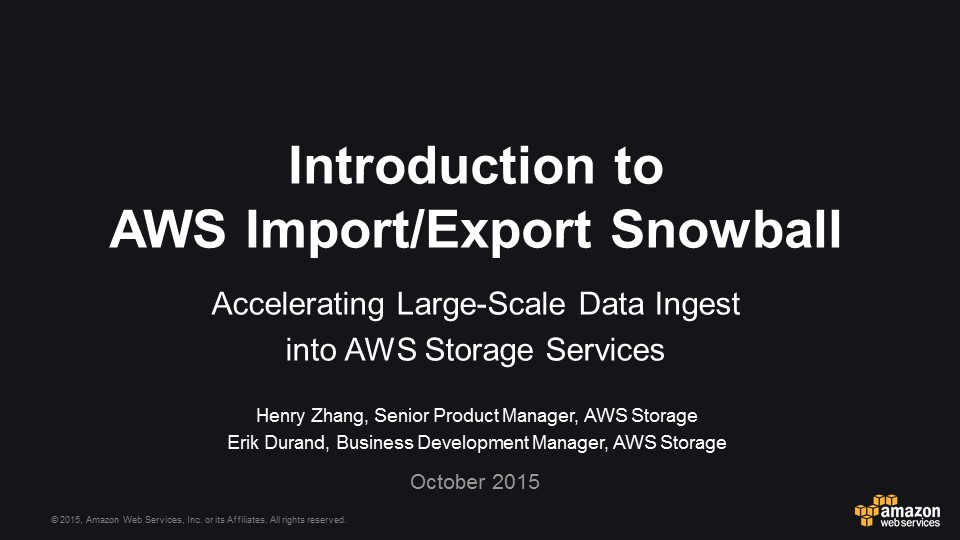 Introduction to
AWS Import/Export Snowball

Accelerating Large-Scale Data Ingest
into AWS Storage Services

Henry Zhang, Senior Product Manager, AWS Storage
Erik Durand, Business Development Manager, AWS Storage

October 2015

© 2015, Amazon Web Services, Inc. or its Affiliates. All rights reserved.

amazon
web services